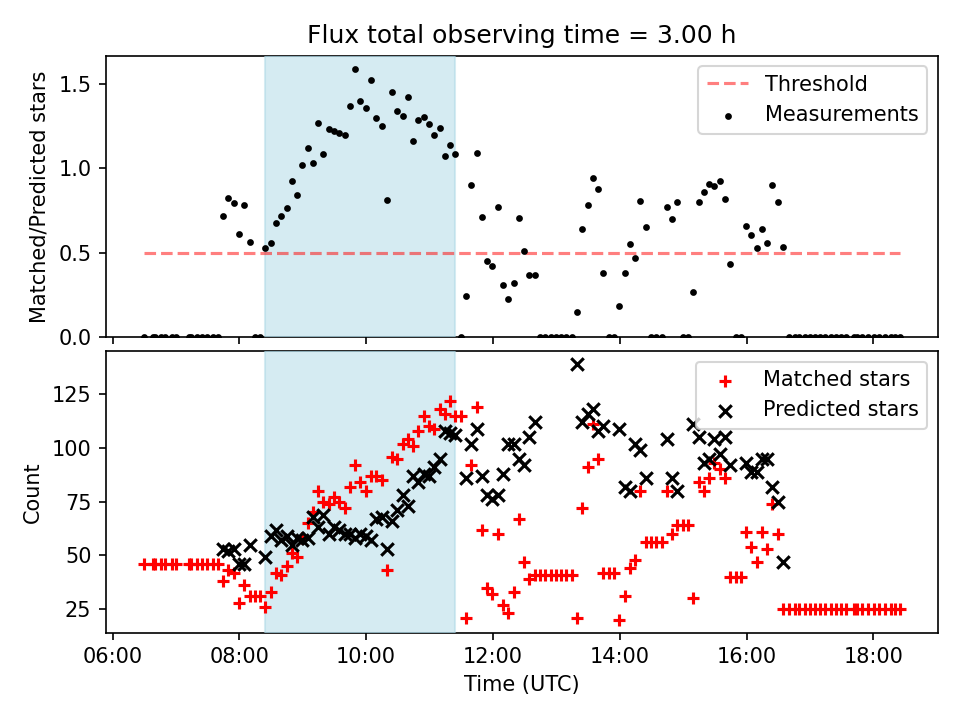 Flux total observing time = 3.00 h

Matched/Predicted stars

1.5
1.0
0.5
0.0

Threshold
Measurements

Count

125
100
75
50
25

Matched stars
Predicted stars

06:00
08:00
10:00
12:00
14:00
16:00
18:00

Time (UTC)